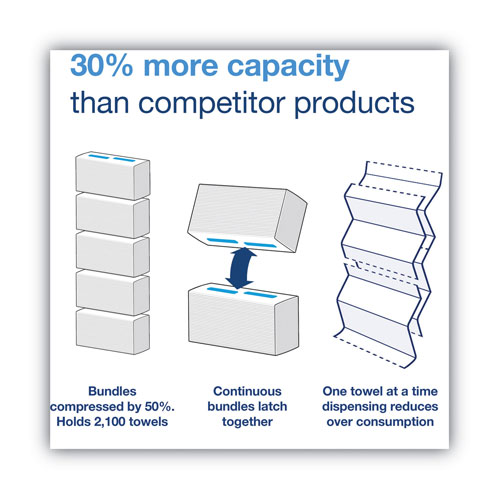 30% more capacity
than competitor products

Bundles compressed by 50%. Holds 2,100 towels

Continuous bundles latch together

One towel at a time dispensing reduces over consumption